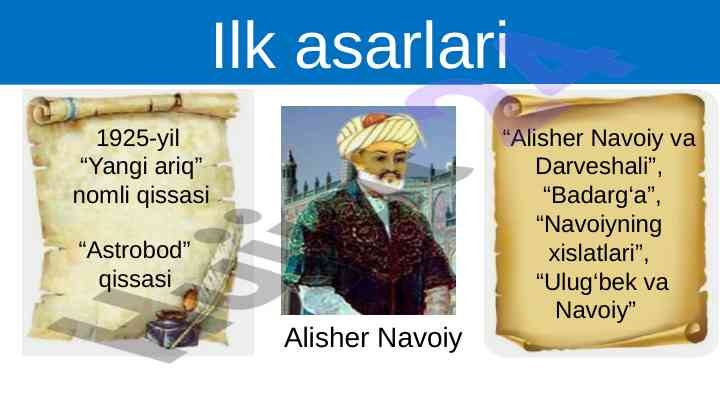 Ilk asarlari

1925-yil “Yangi ariq” nomli qissasi

“Astrobod” qissasi

Alisher Navoiy

“Alisher Navoiy va Darveshali”, “Badarg‘a”, “Navoiyning xislatlari”, “Ulug‘bek va Navoiy”